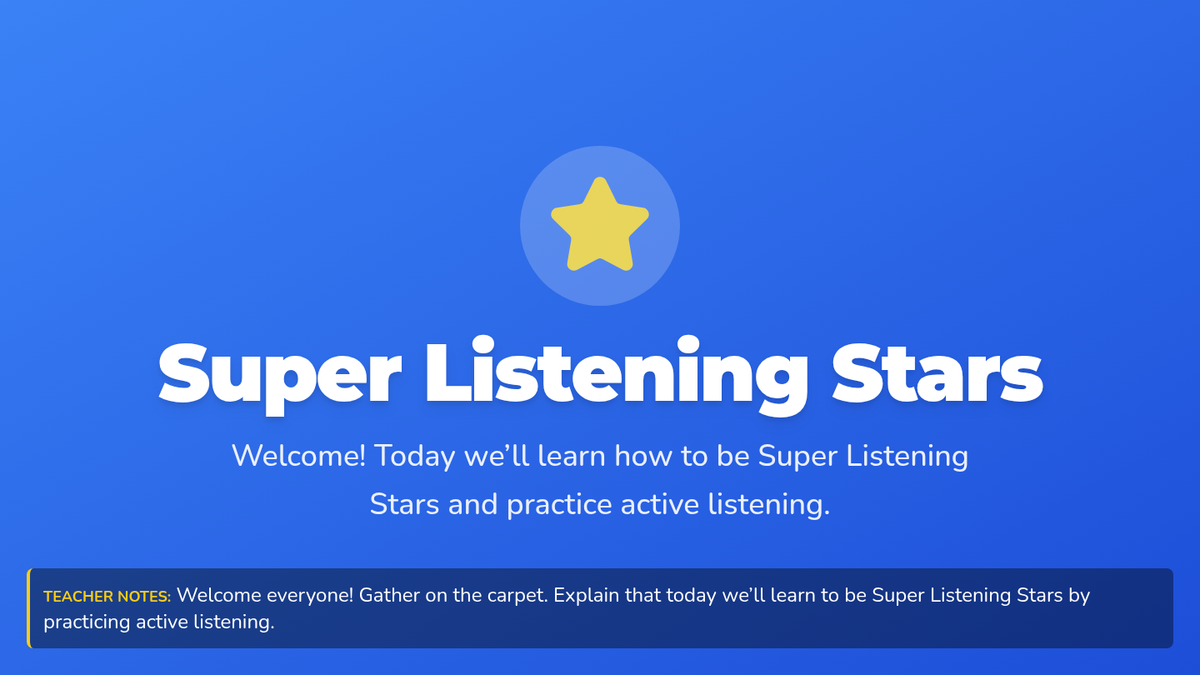 Super Listening Stars

Welcome! Today we'll learn how to be Super Listening Stars and practice active listening.

TEACHER NOTES: Welcome everyone! Gather on the carpet. Explain that today we'll learn to be Super Listening Stars by practicing active listening.